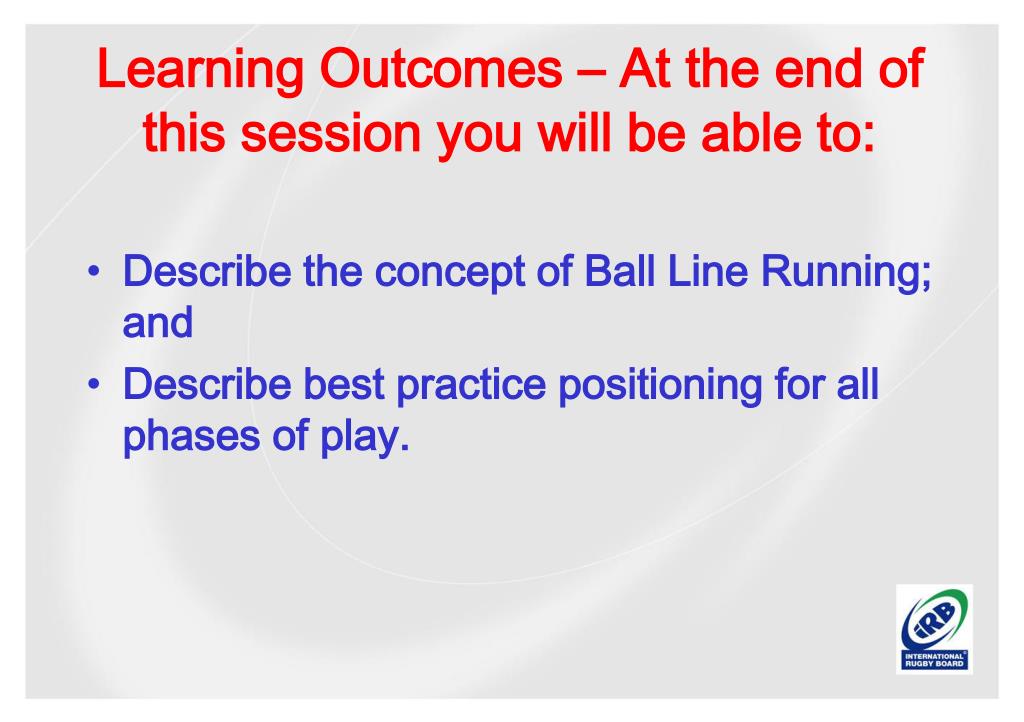 Learning Outcomes – At the end of this session you will be able to:

• Describe the concept of Ball Line Running; and
• Describe best practice positioning for all phases of play.

IRB
INTERNATIONAL RUGBY BOARD